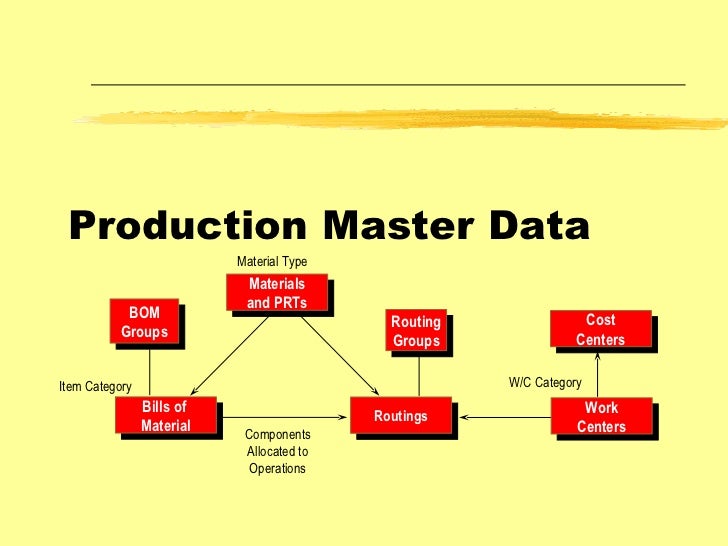 Production Master Data

Material Type

Materials and PRTs

BOM Groups

Routing Groups

Cost Centers

Item Category

W/C Category

Bills of Material

Routings

Work Centers

Components Allocated to Operations